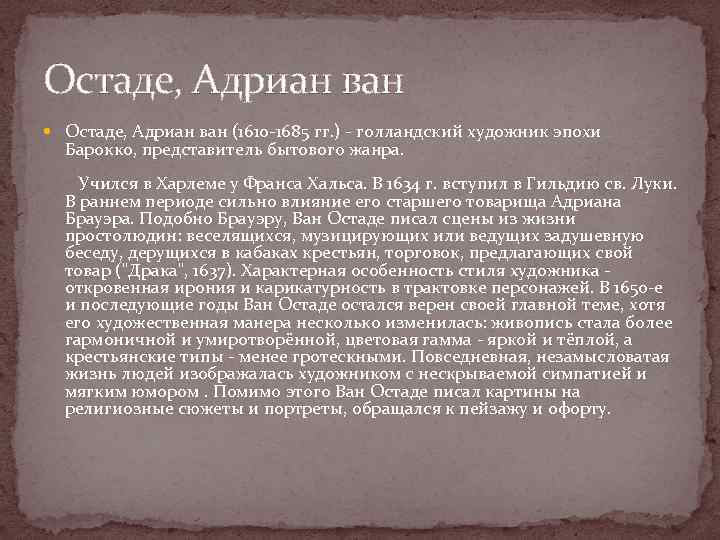 Остаде, Адриан ван

Остаде, Адриан ван (1610-1685 гг.) - голландский художник эпохи Барокко, представитель бытового жанра.

Учился в Харлеме у Франса Хальса. В 1634 г. вступил в Гильдию св. Луки. В раннем периоде сильно влияние его старшего товарища Адриана Брауэра. Подобно Брауэру, Ван Остаде писал сцены из жизни простолюдин: веселящихся, музицирующих или ведущих задушевную беседу, дерущихся в кабаках крестьян, торговок, предлагающих свой товар ("Драка", 1637). Характерная особенность стиля художника - откровенная ирония и карикатурность в трактовке персонажей. В 1650-е и последующие годы Ван Остаде остался верен своей главной теме, хотя его художественная манера несколько изменилась: живопись стала более гармоничной и умиротворённой, цветовая гамма - яркой и тёплой, а крестьянские типы - менее гротескными. Повседневная, незамысловатая жизнь людей изображалась художником с нескрываемой симпатией и мягким юмором . Помимо этого Ван Остаде писал картины на религиозные сюжеты и портреты, обращался к пейзажу и офорту.